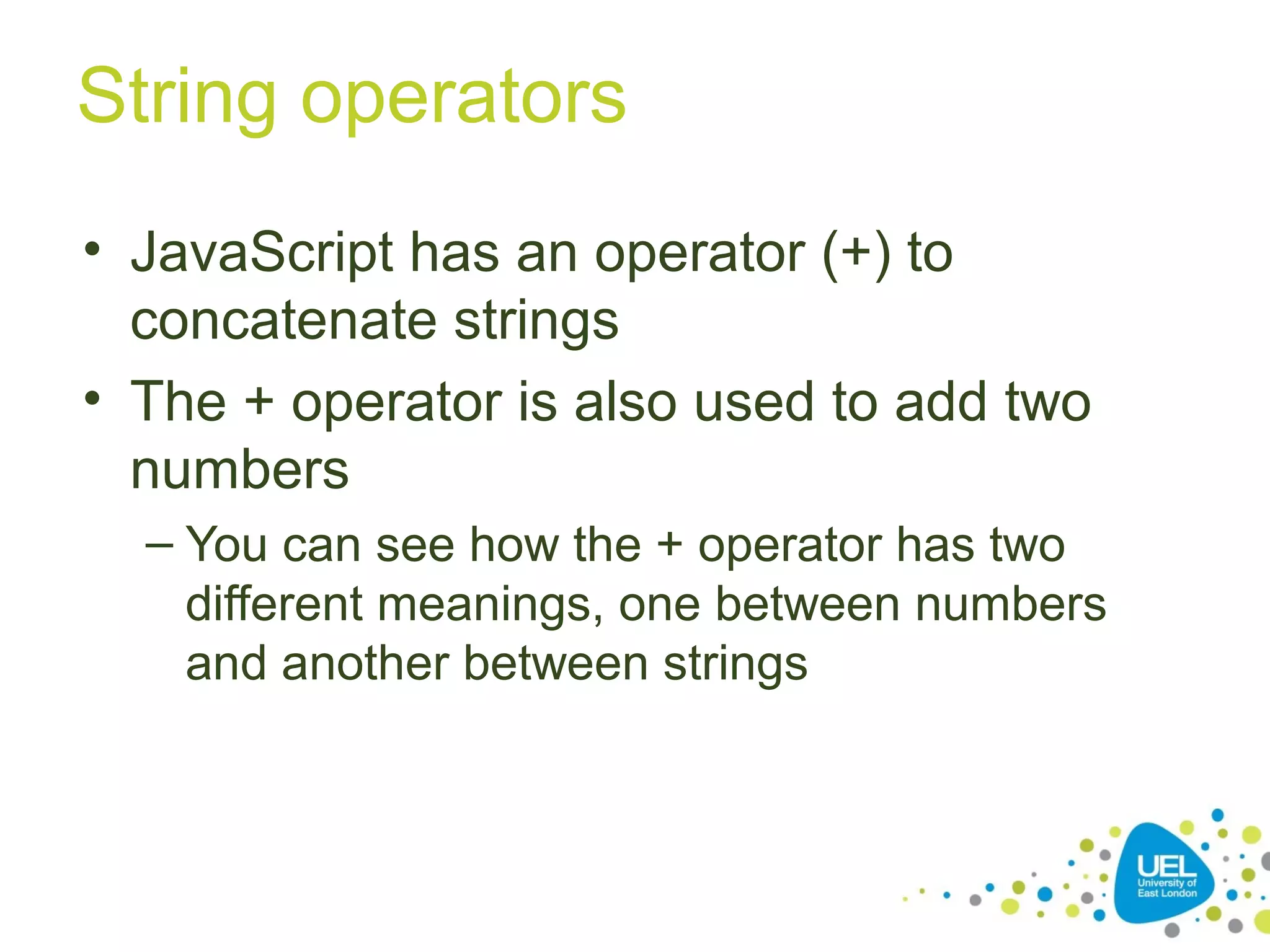 String operators

• JavaScript has an operator (+) to concatenate strings

• The + operator is also used to add two numbers

– You can see how the + operator has two different meanings, one between numbers and another between strings

UEL
University of East London